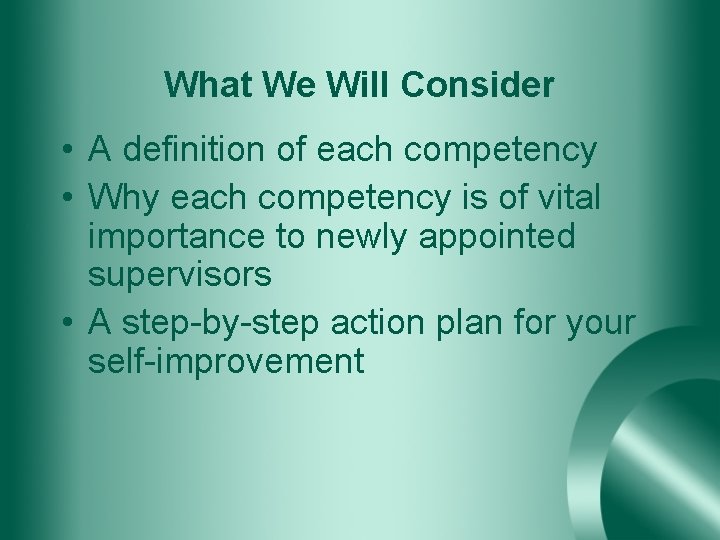 What We Will Consider

• A definition of each competency
• Why each competency is of vital importance to newly appointed supervisors
• A step-by-step action plan for your self-improvement